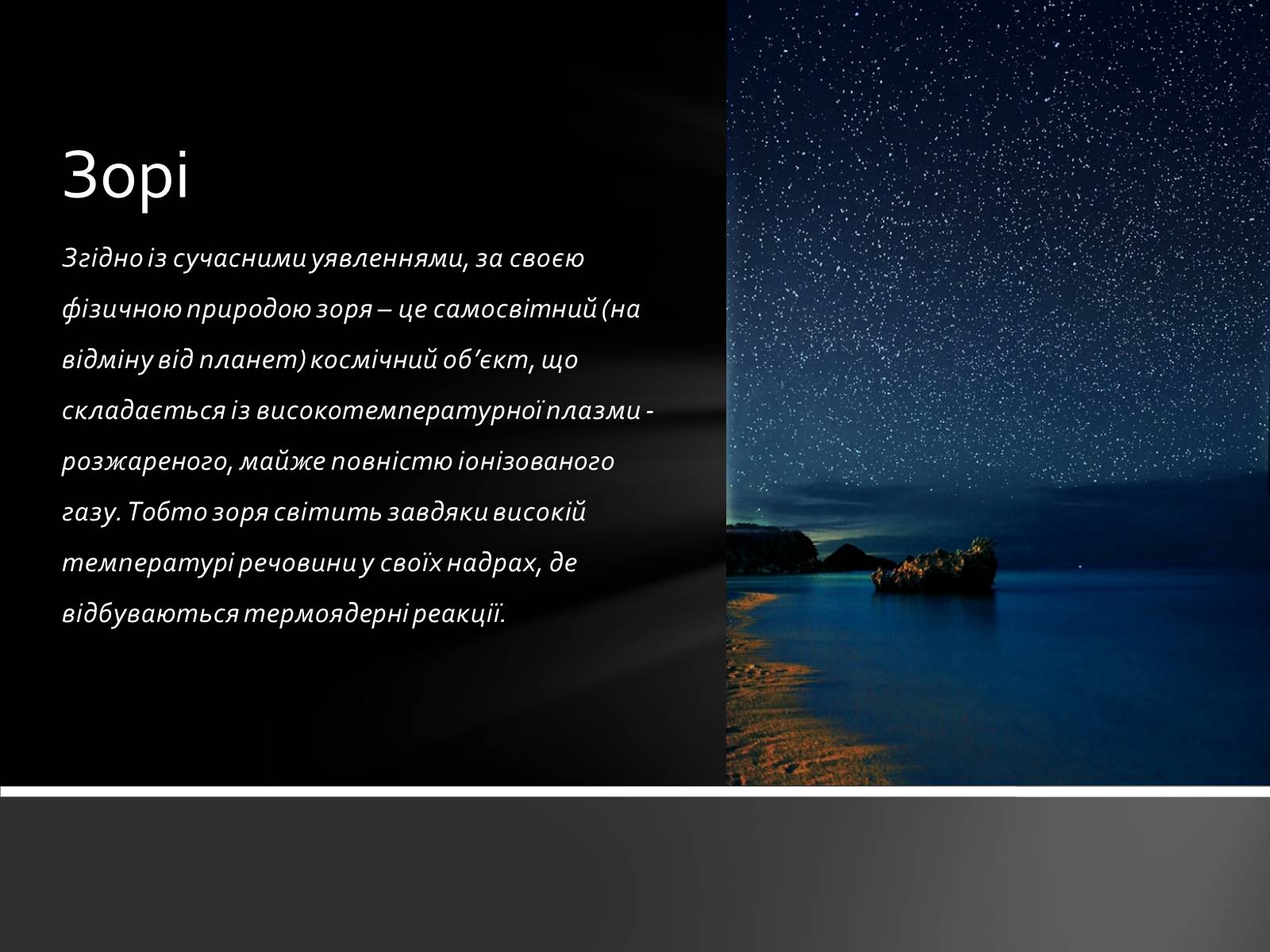 Зорі

Згідно із сучасними уявленнями, за своєю фізичною природою зоря – це самосвітний (на відміну від планет) космічний об’єкт, що складається із високотемпературної плазми - розжареного, майже повністю іонізованого газу. Тобто зоря світить завдяки високій температурі речовини у своїх надрах, де відбуваються термоядерні реакції.